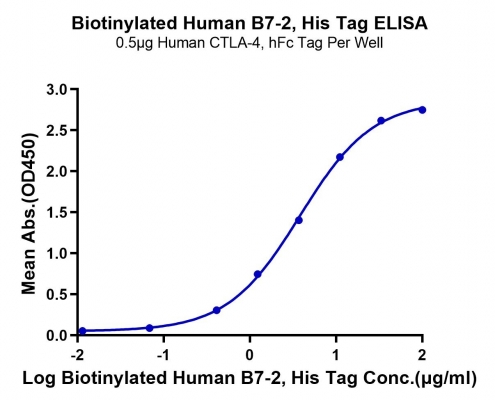 Biotinylated Human B7-2, His Tag ELISA
0.5μg Human CTLA-4, hFc Tag Per Well

Mean Abs.(OD450)

3.0
2.5
2.0
1.5
1.0
0.5
0.0

-2
-1
0
1
2

Log Biotinylated Human B7-2, His Tag Conc.(μg/ml)